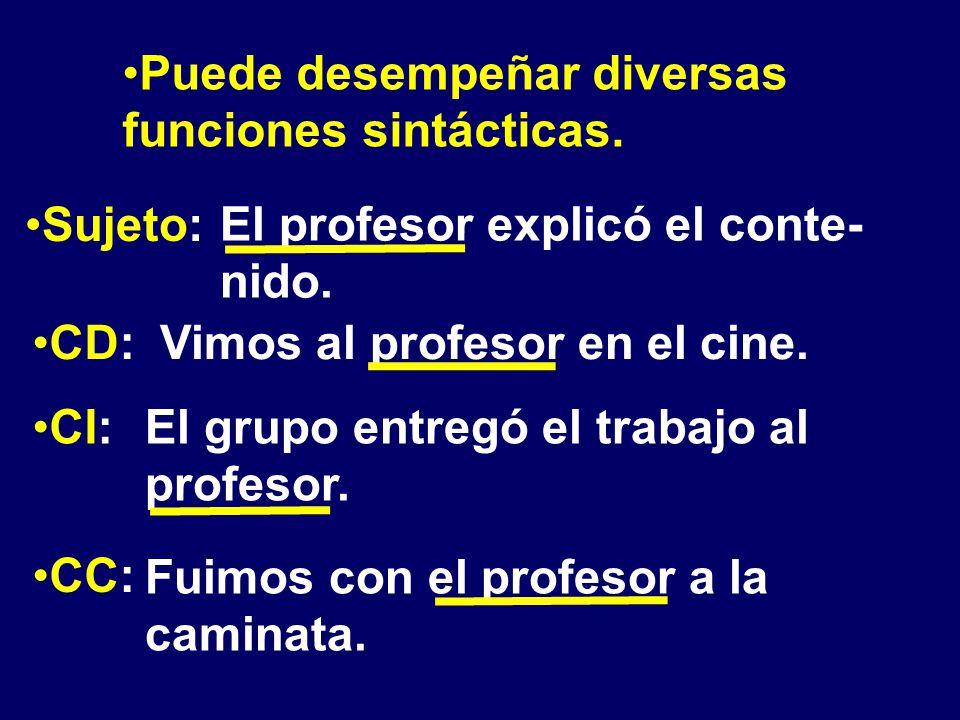 •Puede desempeñar diversas funciones sintácticas.

•Sujeto: El profesor explicó el contenido.

•CD: Vimos al profesor en el cine.

•CI: El grupo entregó el trabajo al profesor.

•CC: Fuimos con el profesor a la caminata.